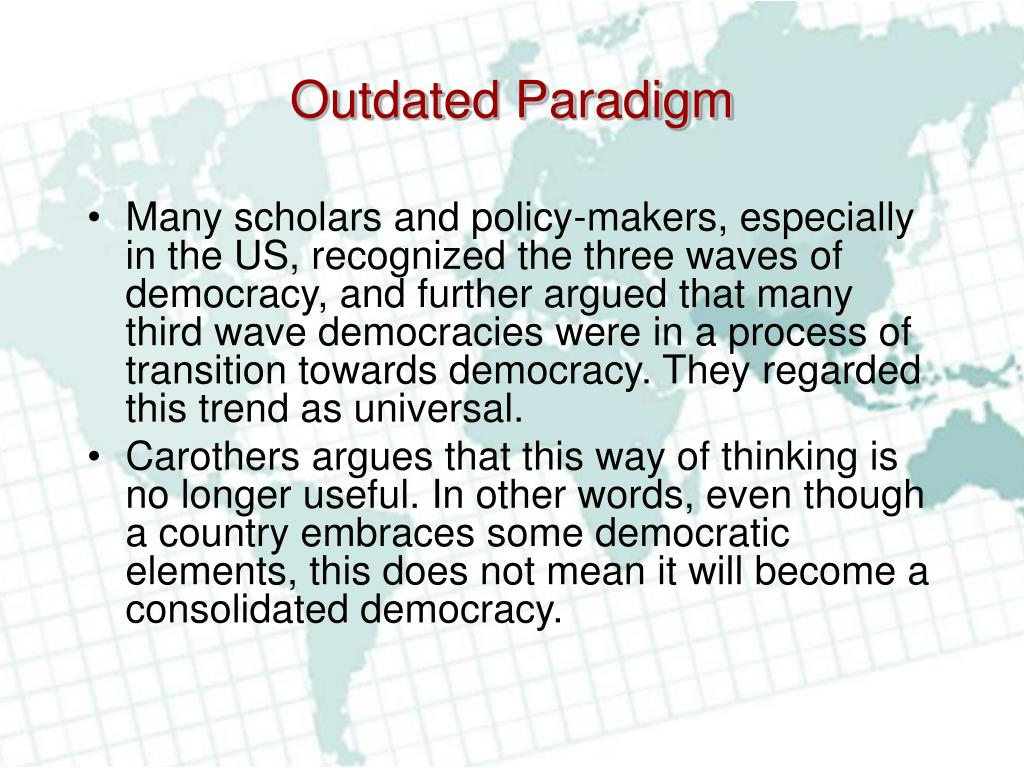 Outdated Paradigm

• Many scholars and policy-makers, especially in the US, recognized the three waves of democracy, and further argued that many third wave democracies were in a process of transition towards democracy. They regarded this trend as universal.
• Carothers argues that this way of thinking is no longer useful. In other words, even though a country embraces some democratic elements, this does not mean it will become a consolidated democracy.